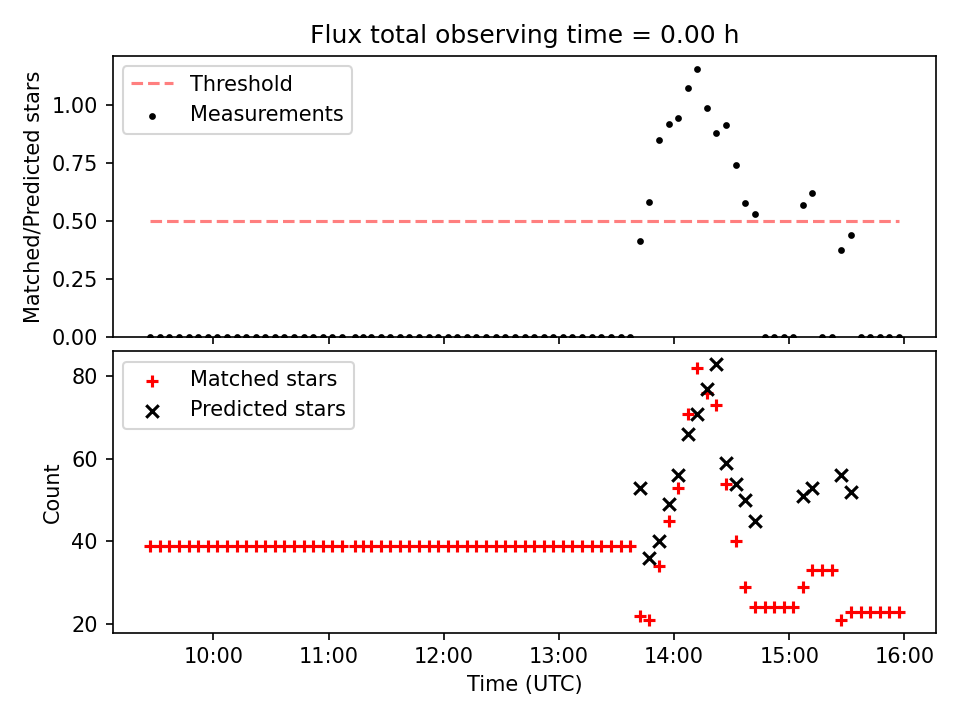 Flux total observing time = 0.00 h

Threshold
Measurements

Matched/Predicted stars

1.00
0.75
0.50
0.25
0.00

Matched stars
Predicted stars

Count

80
60
40
20

10:00 11:00 12:00 13:00 14:00 15:00 16:00

Time (UTC)